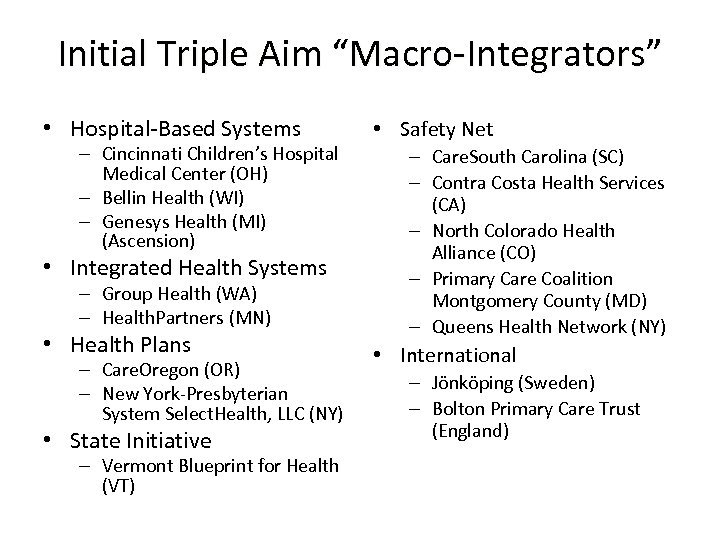 Initial Triple Aim “Macro-Integrators”

• Hospital-Based Systems
  – Cincinnati Children’s Hospital Medical Center (OH)
  – Bellin Health (WI)
  – Genesys Health (MI) (Ascension)
• Integrated Health Systems
  – Group Health (WA)
  – HealthPartners (MN)
• Health Plans
  – CareOregon (OR)
  – New York-Presbyterian System SelectHealth, LLC (NY)
• State Initiative
  – Vermont Blueprint for Health (VT)

• Safety Net
  – CareSouth Carolina (SC)
  – Contra Costa Health Services (CA)
  – North Colorado Health Alliance (CO)
  – Primary Care Coalition Montgomery County (MD)
  – Queens Health Network (NY)
• International
  – Jönköping (Sweden)
  – Bolton Primary Care Trust (England)